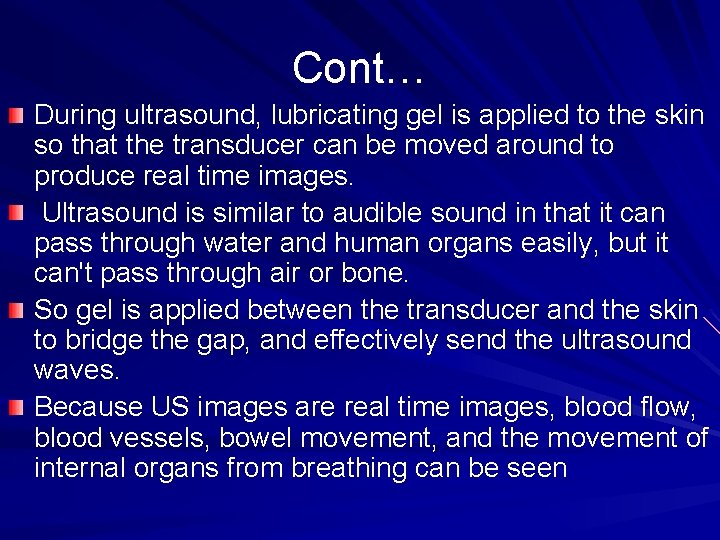 Cont…

During ultrasound, lubricating gel is applied to the skin so that the transducer can be moved around to produce real time images.

Ultrasound is similar to audible sound in that it can pass through water and human organs easily, but it can't pass through air or bone.

So gel is applied between the transducer and the skin to bridge the gap, and effectively send the ultrasound waves.

Because US images are real time images, blood flow, blood vessels, bowel movement, and the movement of internal organs from breathing can be seen